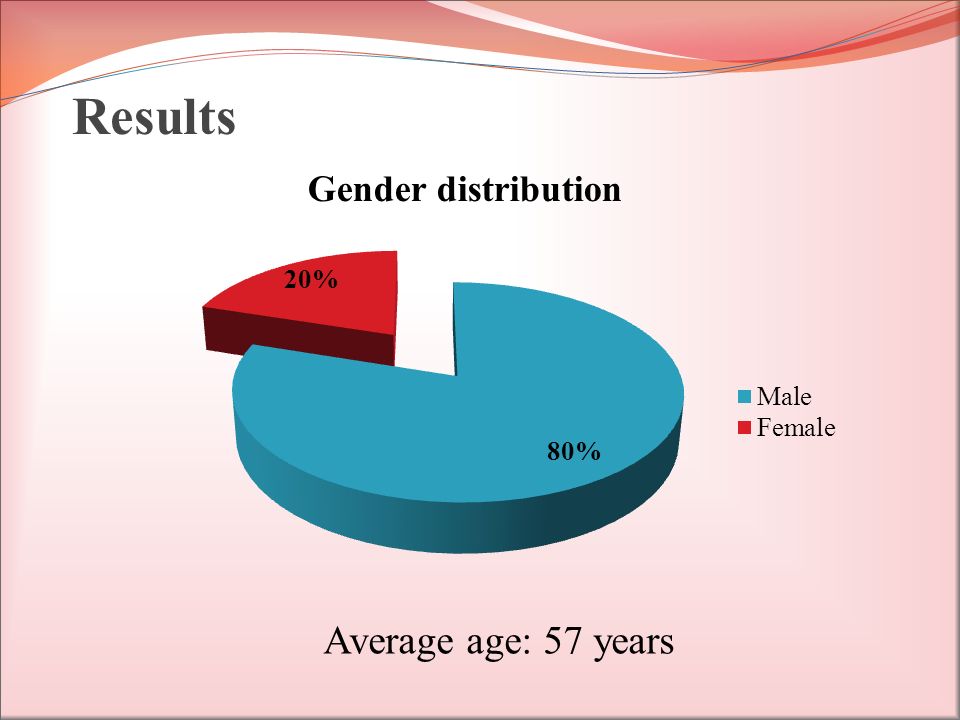 Results

Gender distribution

20%

80%

Male
Female

Average age: 57 years